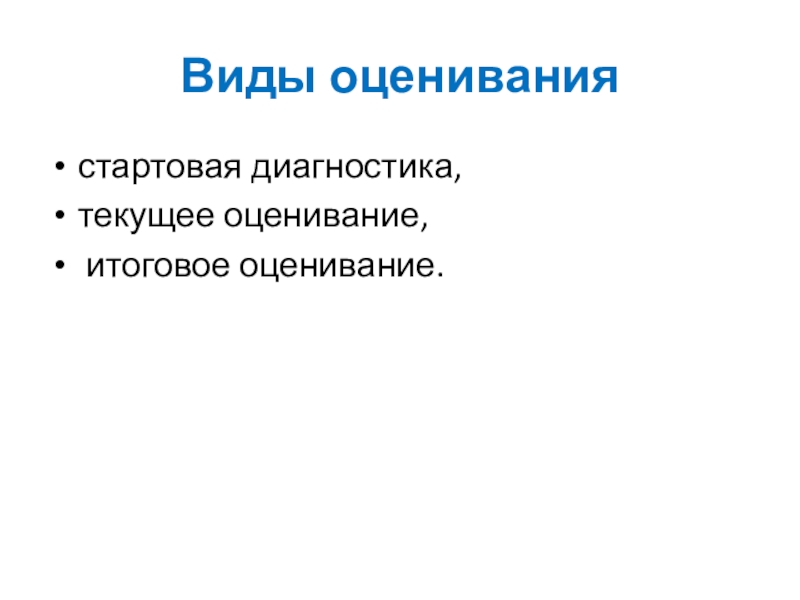 Виды оценивания

• стартовая диагностика,
• текущее оценивание,
• итоговое оценивание.